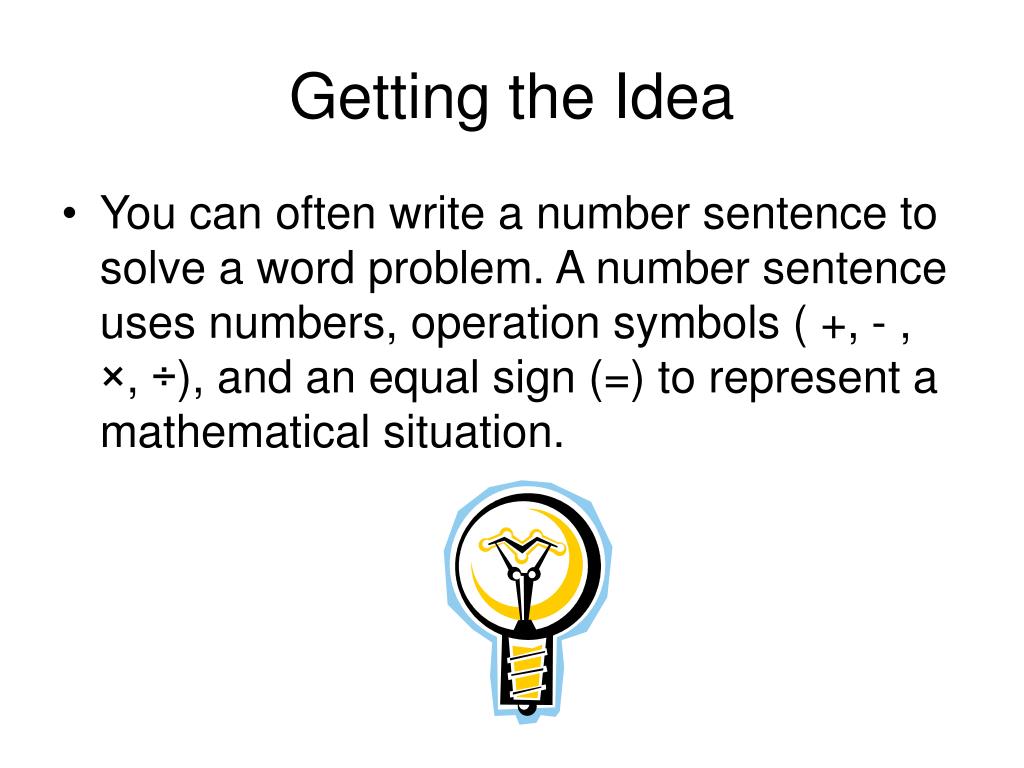 Getting the Idea

• You can often write a number sentence to solve a word problem. A number sentence uses numbers, operation symbols ( +, - , ×, ÷), and an equal sign (=) to represent a mathematical situation.